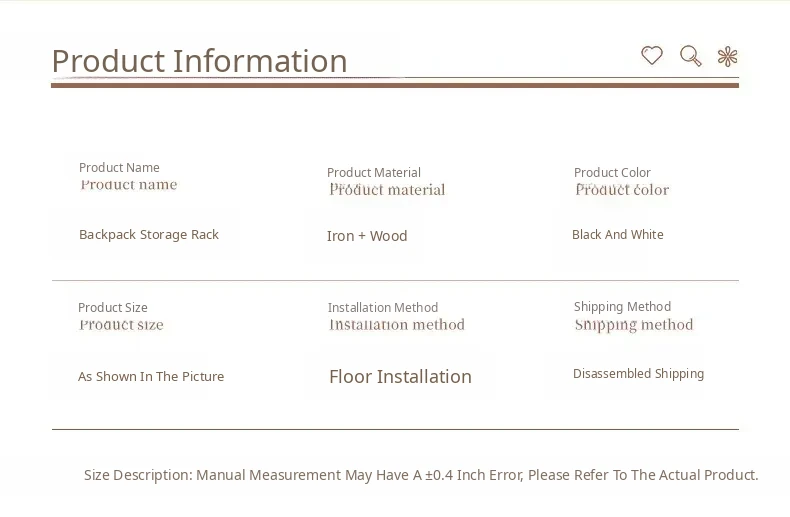 Product Information

Product Name
Product name

Backpack Storage Rack

Product Material
Product material

Iron + Wood

Product Color
Product color

Black And White

Product Size
Product size

As Shown In The Picture

Installation Method
Installation method

Floor Installation

Shipping Method
Shipping method

Disassembled Shipping

Size Description: Manual Measurement May Have A ±0.4 Inch Error, Please Refer To The Actual Product.